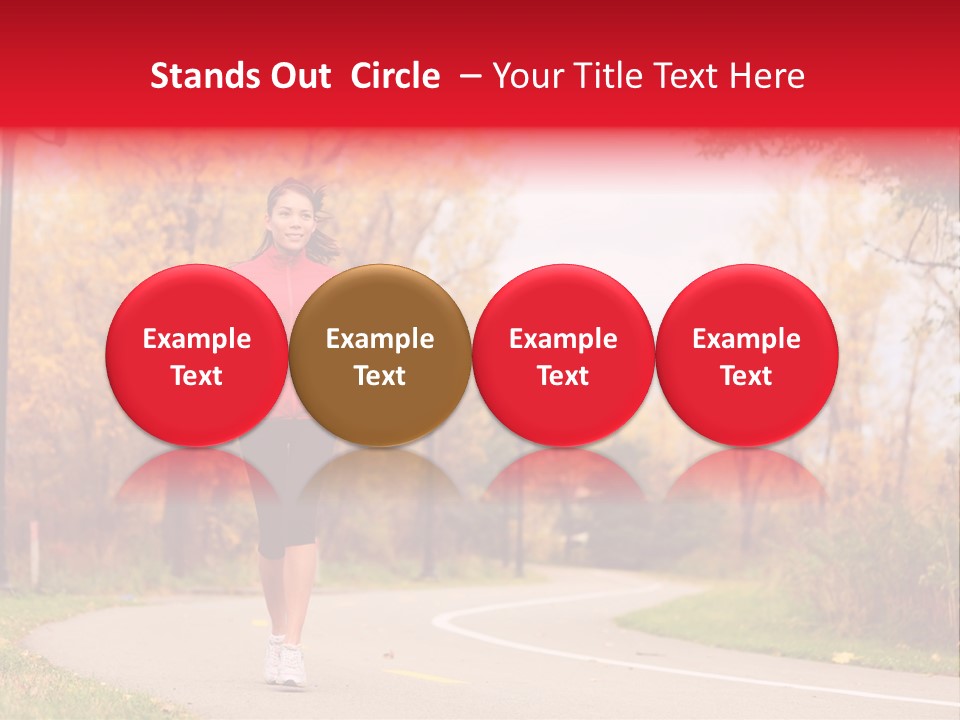 Stands Out Circle – Your Title Text Here

Example Text

Example Text

Example Text

Example Text